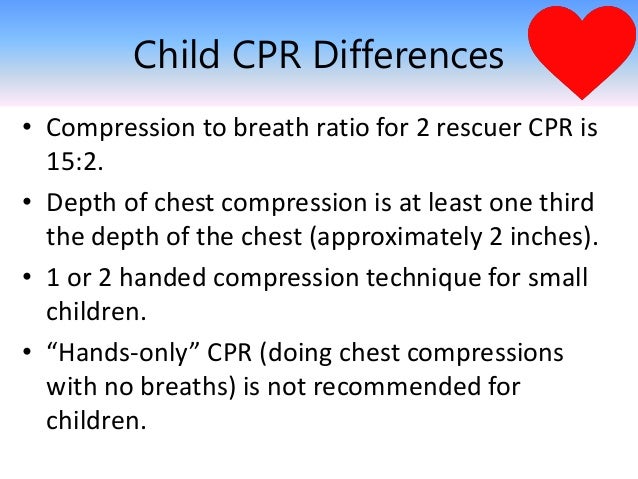 Child CPR Differences

• Compression to breath ratio for 2 rescuer CPR is 15:2.
• Depth of chest compression is at least one third the depth of the chest (approximately 2 inches).
• 1 or 2 handed compression technique for small children.
• “Hands-only” CPR (doing chest compressions with no breaths) is not recommended for children.